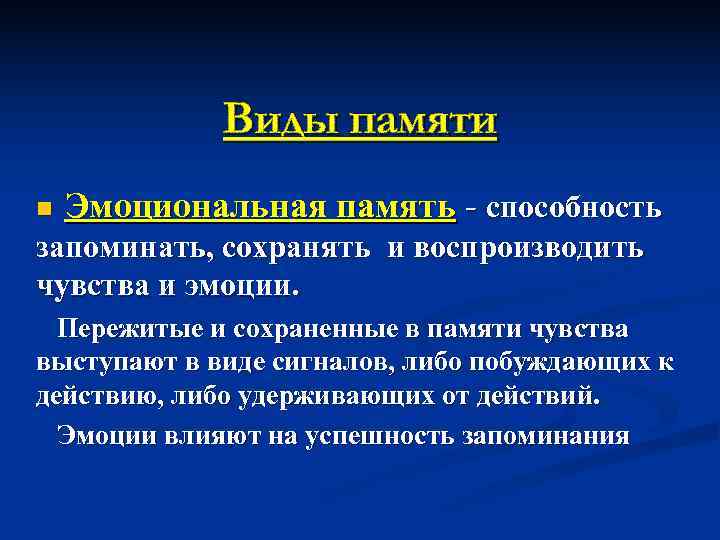 Виды памяти

Эмоциональная память - способность запоминать, сохранять и воспроизводить чувства и эмоции.

Пережитые и сохраненные в памяти чувства выступают в виде сигналов, либо побуждающих к действию, либо удерживающих от действий.

Эмоции влияют на успешность запоминания